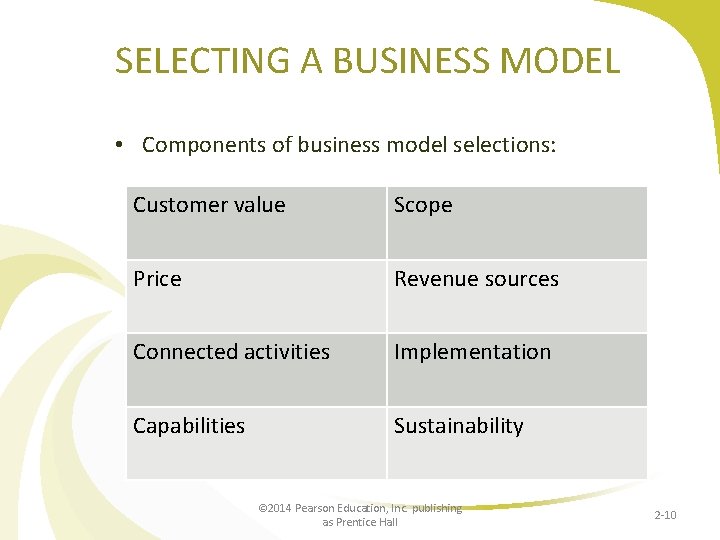 SELECTING A BUSINESS MODEL

• Components of business model selections:

| Customer value | Scope |
|---|---|
| Price | Revenue sources |
| Connected activities | Implementation |
| Capabilities | Sustainability |

©2014 Pearson Education, Inc. publishing as Prentice Hall

2-10